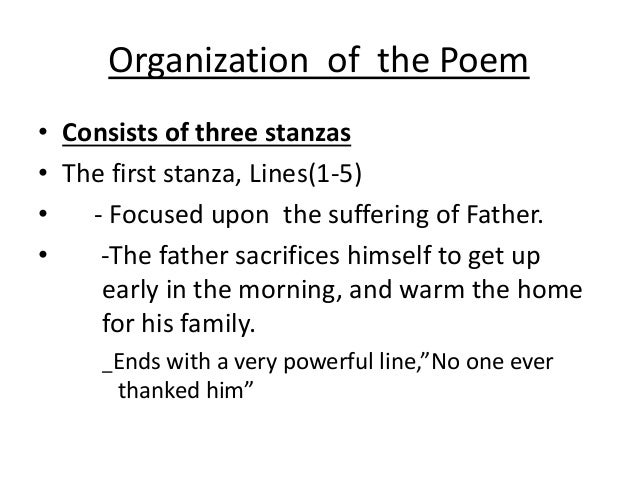 Organization of the Poem

• Consists of three stanzas
• The first stanza, Lines(1-5)
• - Focused upon the suffering of Father.
• -The father sacrifices himself to get up early in the morning, and warm the home for his family.

_Ends with a very powerful line,”No one ever thanked him”